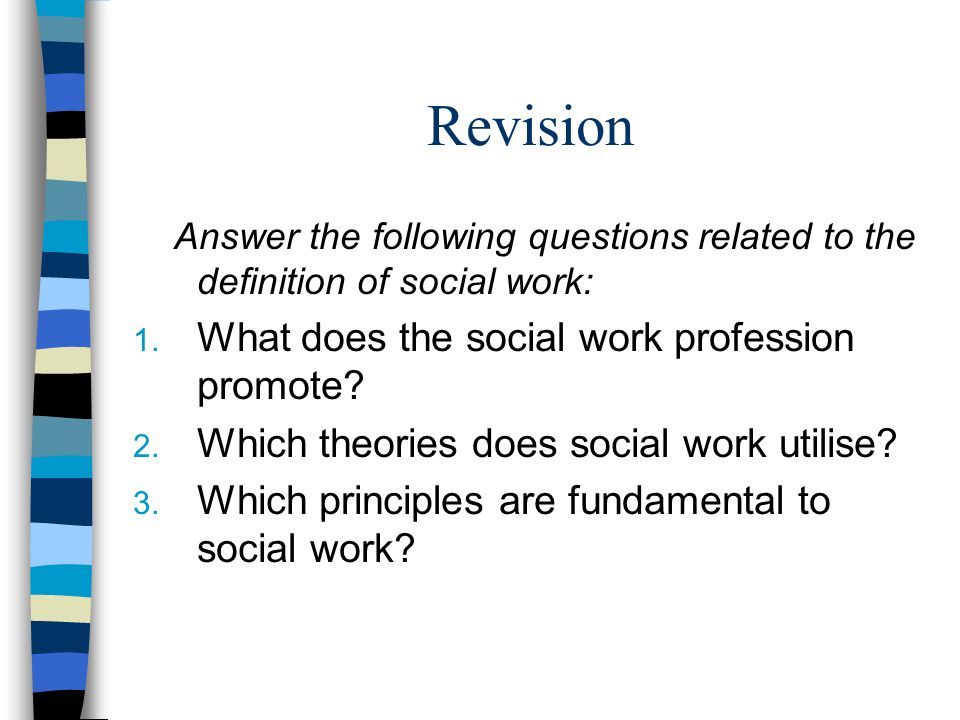 Revision

Answer the following questions related to the definition of social work:

1. What does the social work profession promote?
2. Which theories does social work utilise?
3. Which principles are fundamental to social work?